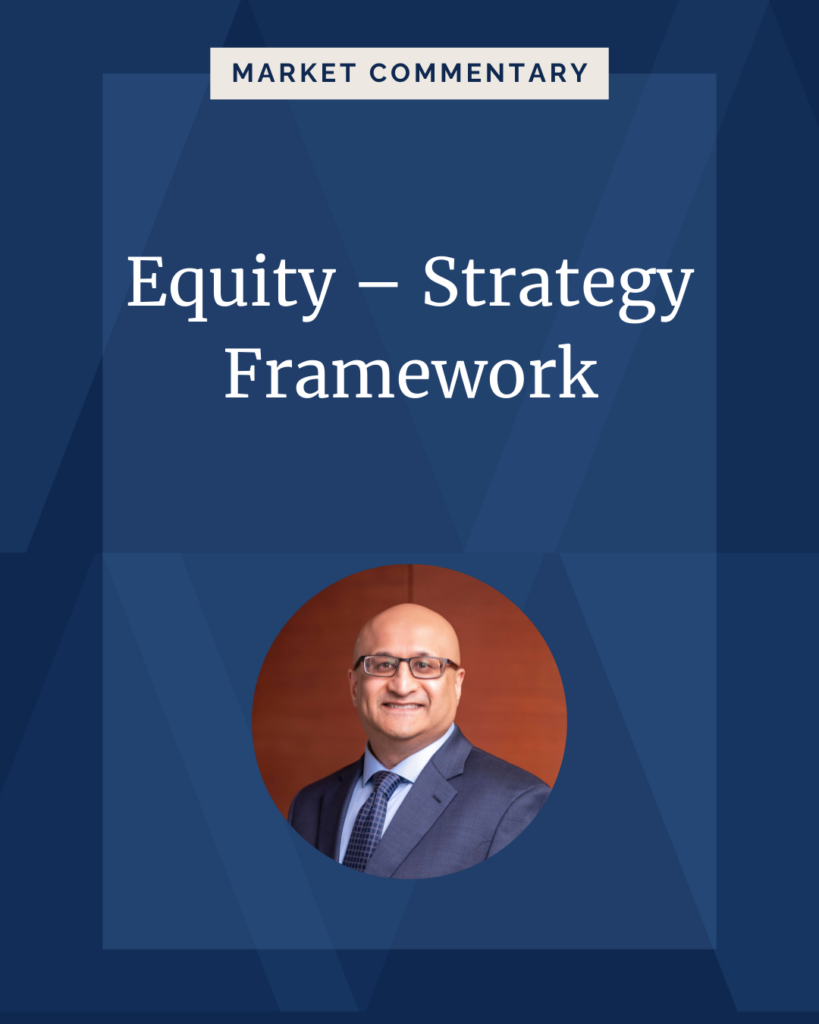 MARKET COMMENTARY

Equity – Strategy Framework